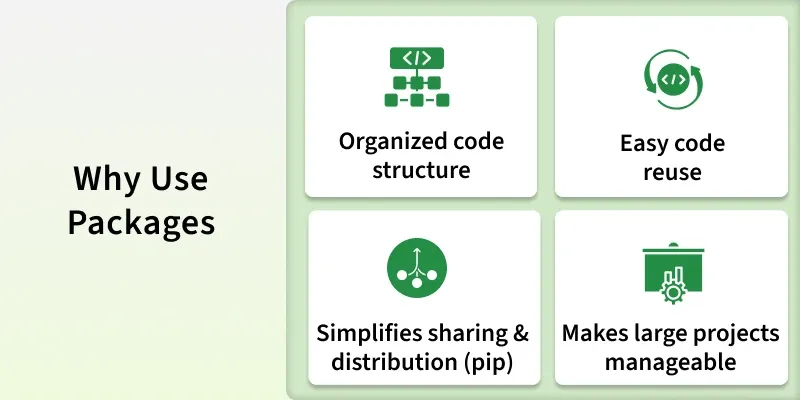 Why Use Packages

</>

Organized code structure

</>

Easy code reuse

Simplifies sharing & distribution (pip)

Makes large projects manageable